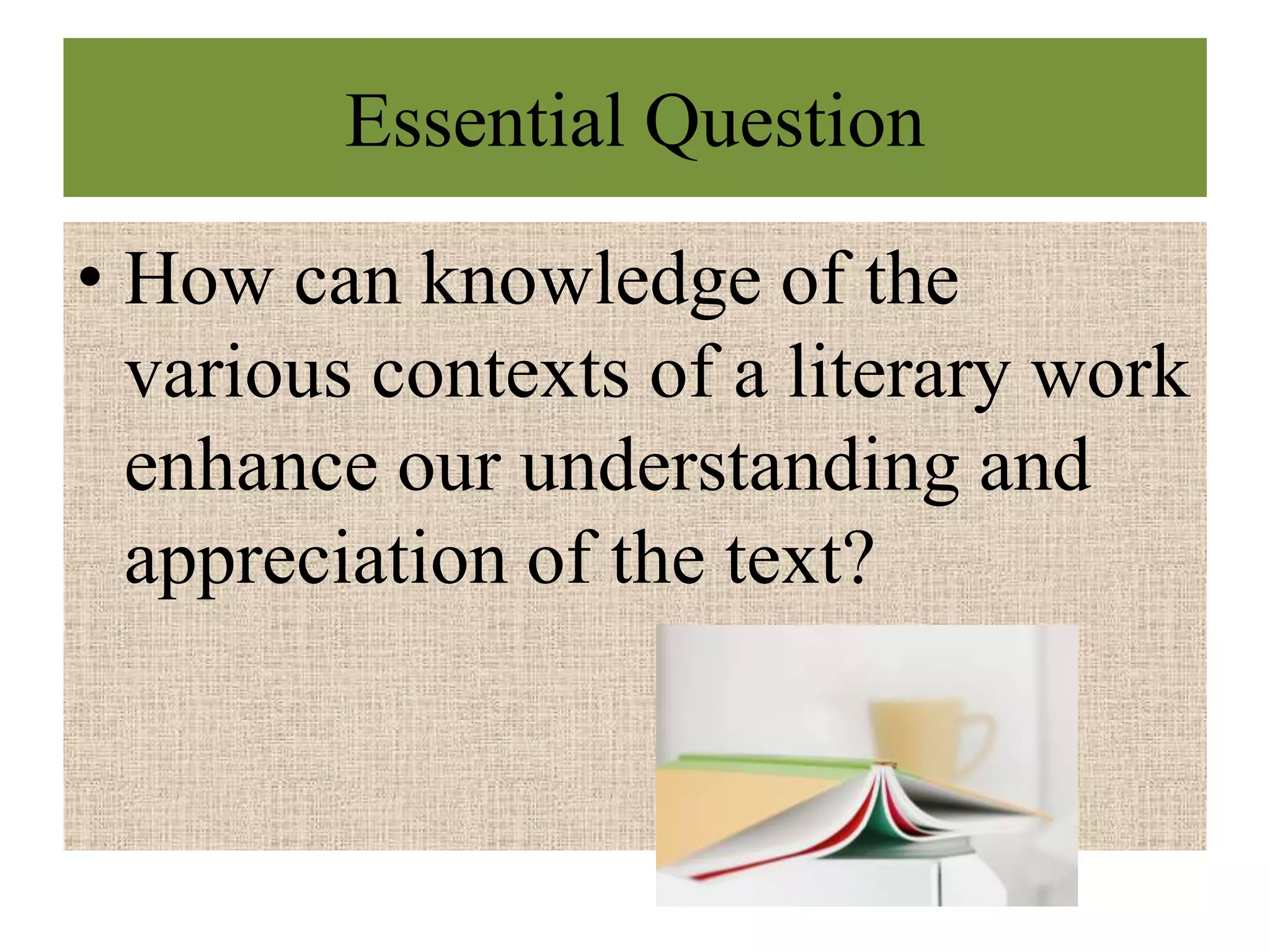 Essential Question

• How can knowledge of the various contexts of a literary work enhance our understanding and appreciation of the text?